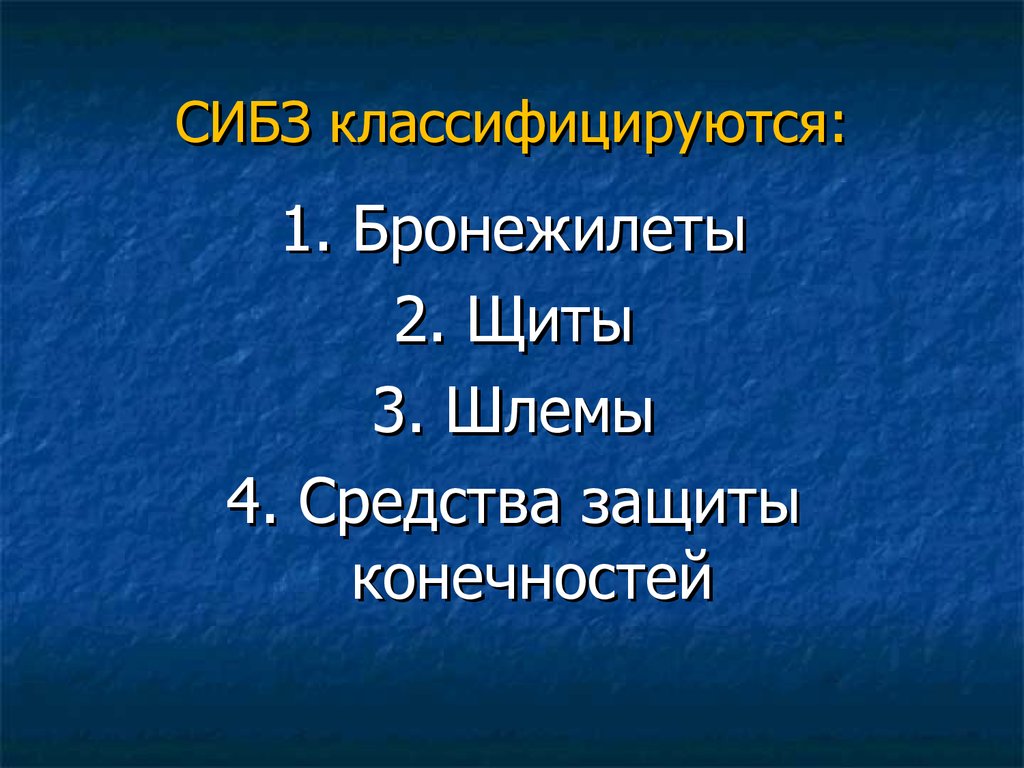 СИБЗ классифицируются:

1. Бронежилеты

2. Щиты

3. Шлемы

4. Средства защиты конечностей